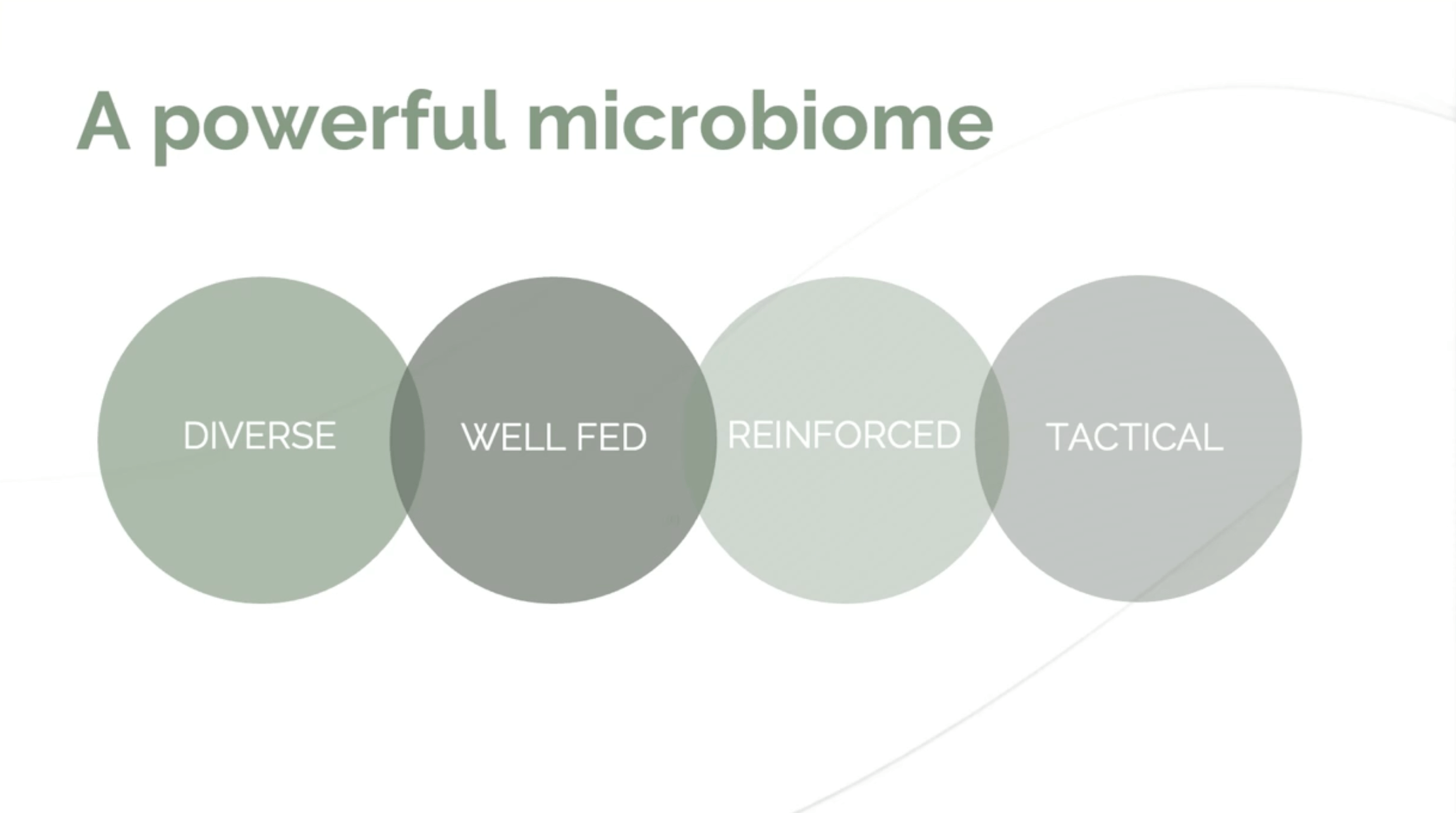 A powerful microbiome

DIVERSE

WELL FED

REINFORCED

TACTICAL